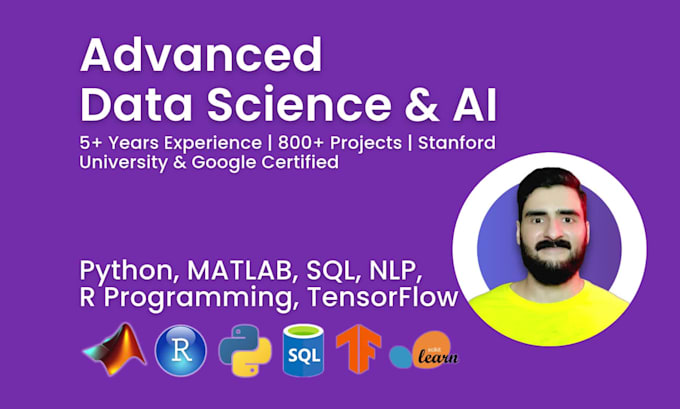 Advanced
Data Science & AI

5+ Years Experience | 800+ Projects | Stanford University & Google Certified

Python, MATLAB, SQL, NLP, R Programming, TensorFlow

R

SQL

scikit learn